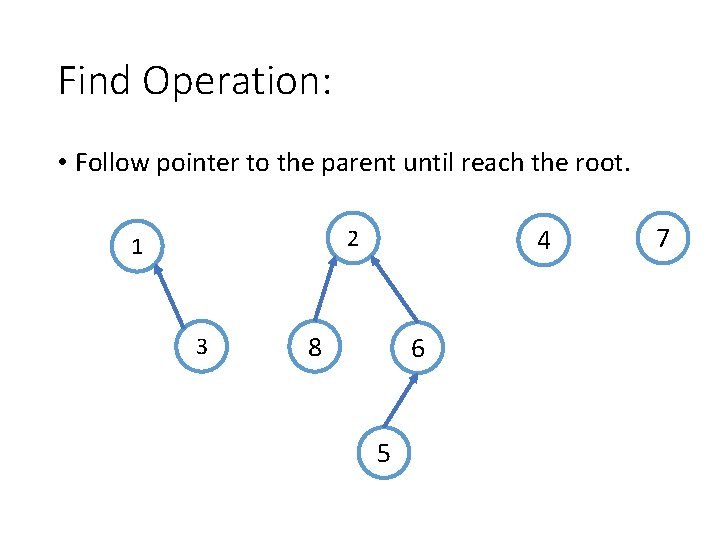 Find Operation:

• Follow pointer to the parent until reach the root.

1

2

4

7

3

8

6

5